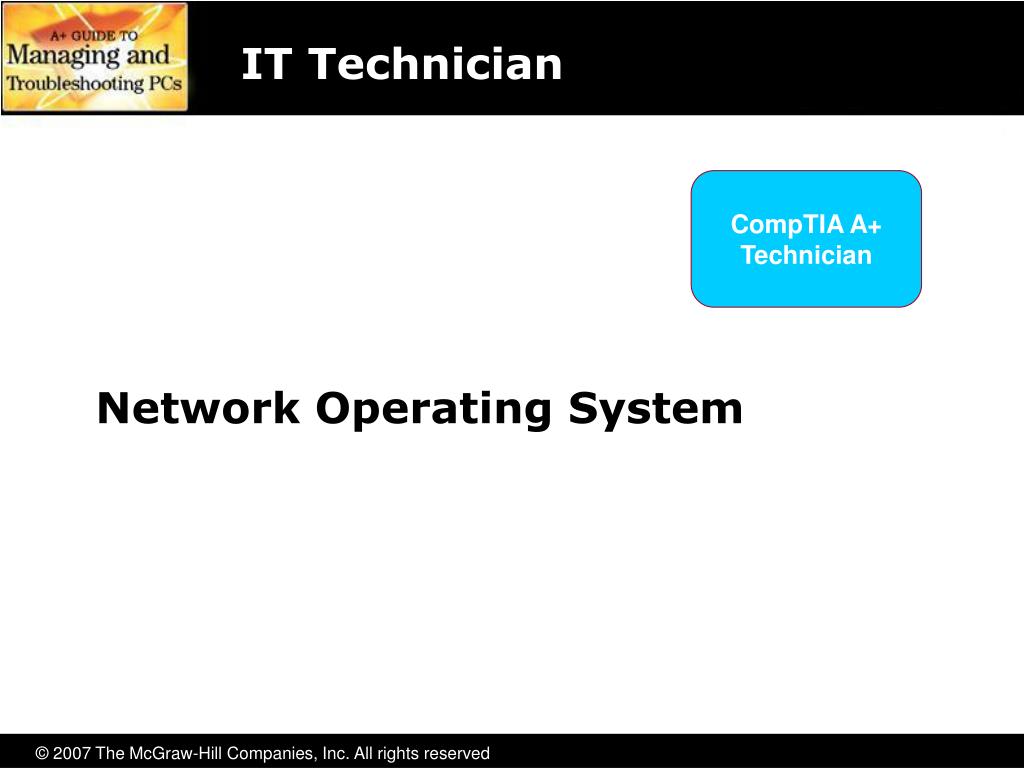 A+ GUIDE TO
Managing and
Troubleshooting PCs

IT Technician

CompTIA A+
Technician

Network Operating System

© 2007 The McGraw-Hill Companies, Inc. All rights reserved